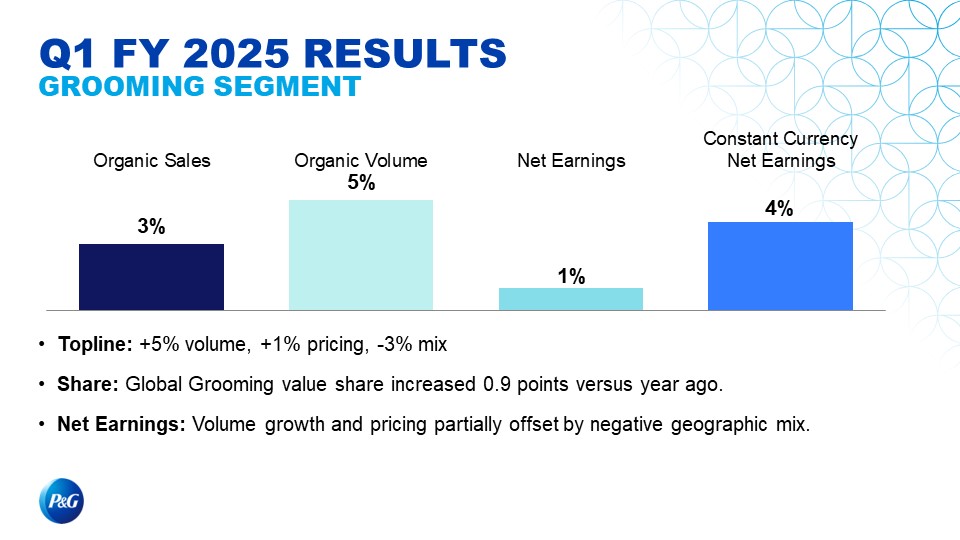 Q1 FY 2025 RESULTS
GROOMING SEGMENT

Organic Sales
3%

Organic Volume
5%

Net Earnings
1%

Constant Currency Net Earnings
4%

• Topline: +5% volume, +1% pricing, -3% mix

• Share: Global Grooming value share increased 0.9 points versus year ago.

• Net Earnings: Volume growth and pricing partially offset by negative geographic mix.

P&G